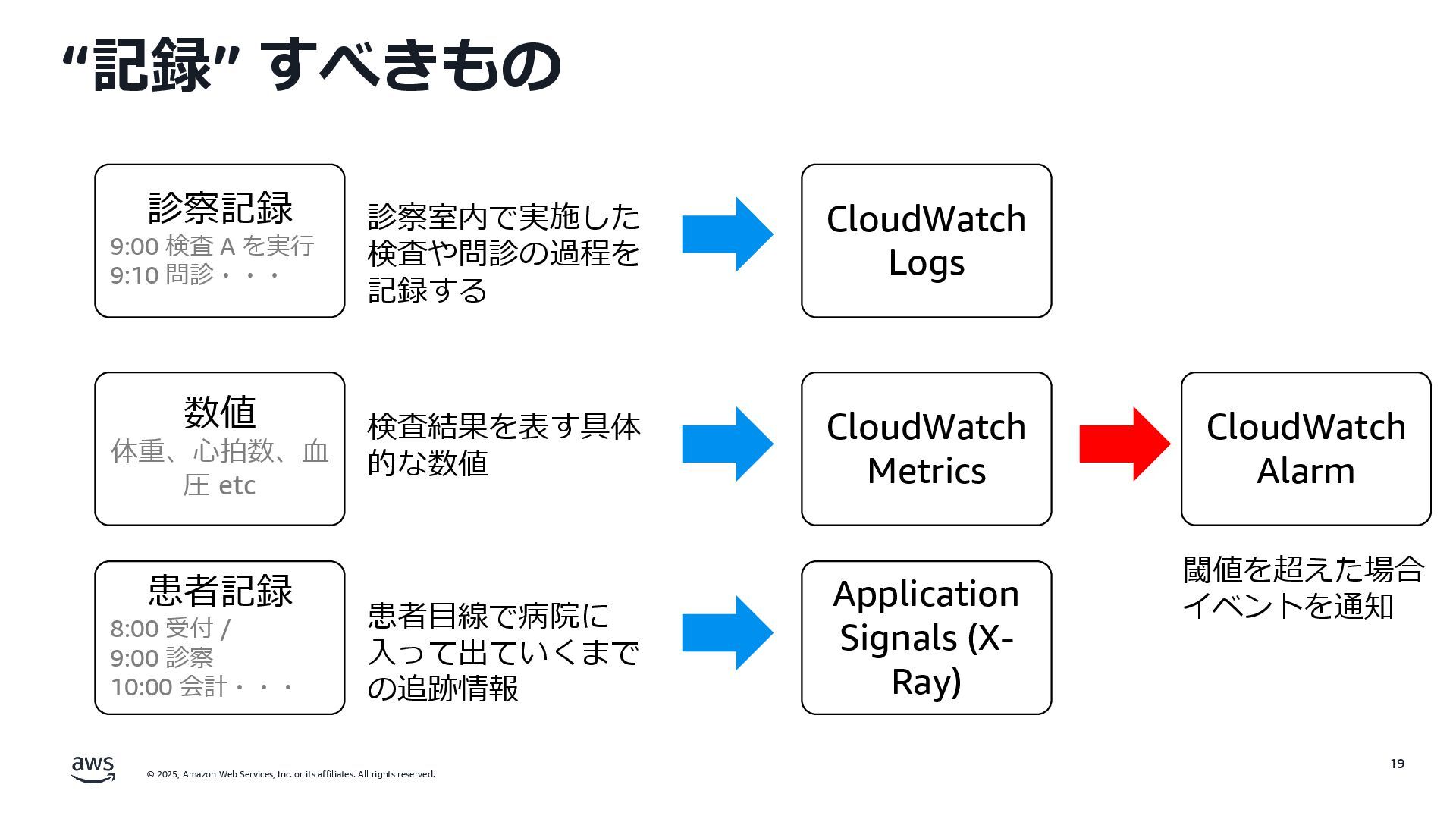 “記録” すべきもの

診察記録
9:00 検査 A を実行
9:10 問診・・・

診察室内で実施した検査や問診の過程を記録する

CloudWatch Logs

数値
体重、心拍数、血圧 etc

検査結果を表す具体的な数値

CloudWatch Metrics

CloudWatch Alarm

閾値を超えた場合イベントを通知

患者記録
8:00 受付 /
9:00 診察
10:00 会計・・・

患者目線で病院に入って出ていくまでの追跡情報

Application Signals (X-Ray)

aws

© 2025, Amazon Web Services, Inc. or its affiliates. All rights reserved.

19